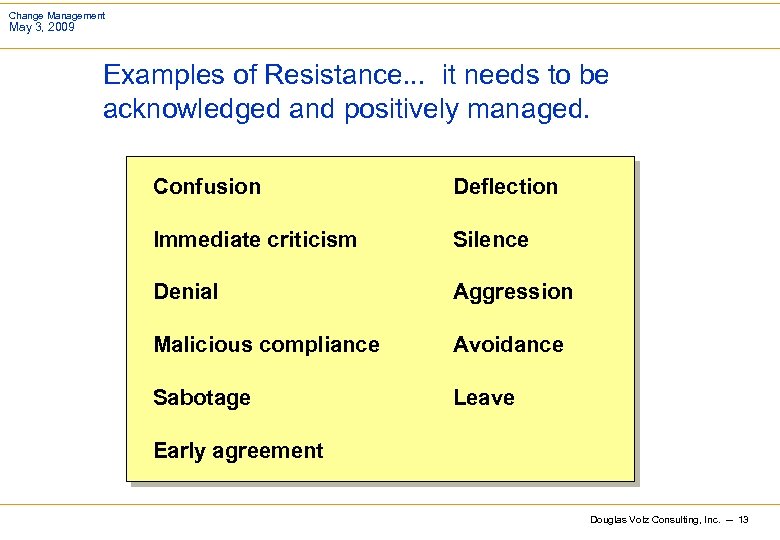 Change Management
May 3, 2009

Examples of Resistance... it needs to be acknowledged and positively managed.

Confusion

Immediate criticism

Denial

Malicious compliance

Sabotage

Early agreement

Deflection

Silence

Aggression

Avoidance

Leave

Douglas Volz Consulting, Inc. — 13